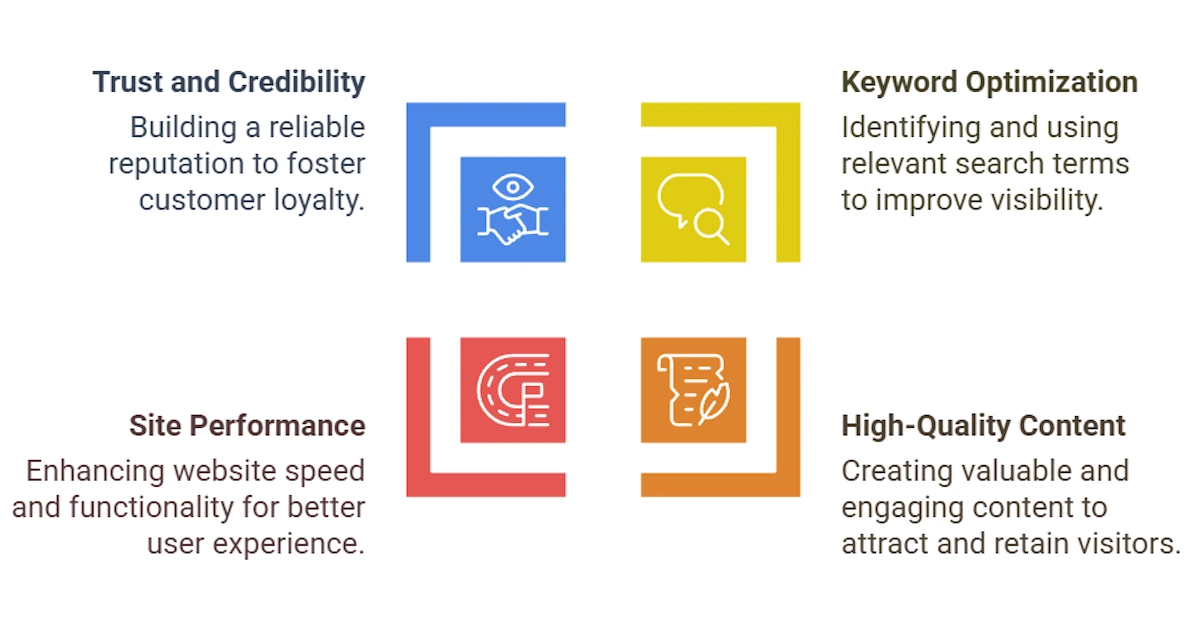 Trust and Credibility
Building a reliable reputation to foster customer loyalty.

Keyword Optimization
Identifying and using relevant search terms to improve visibility.

Site Performance
Enhancing website speed and functionality for better user experience.

High-Quality Content
Creating valuable and engaging content to attract and retain visitors.